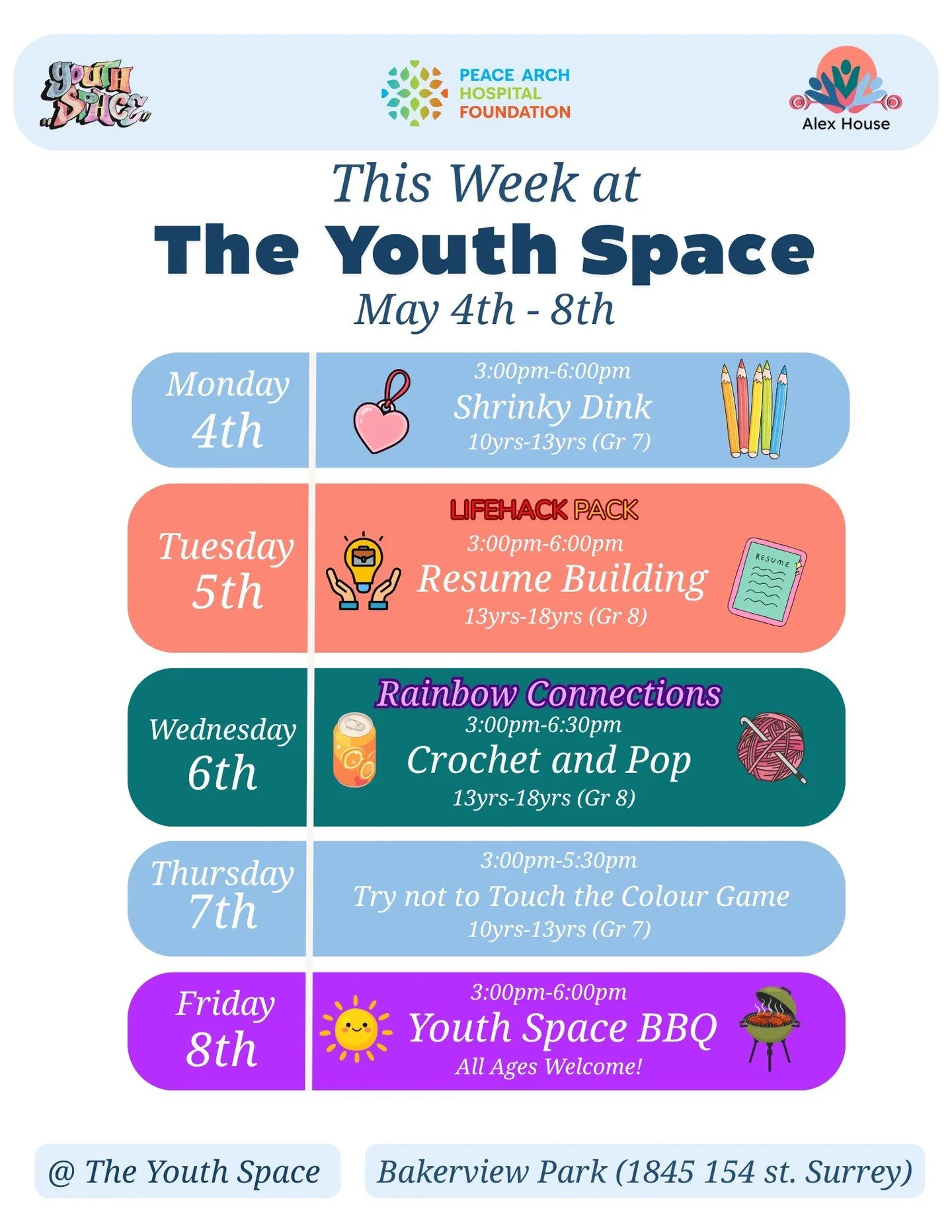 YOUTH SPACE

PEACE ARCH HOSPITAL FOUNDATION

Alex House

This Week at
The Youth Space
May 4th - 8th

Monday 4th
3:00pm-6:00pm
Shrinky Dink
10yrs-13yrs (Gr 7)

Tuesday 5th
LIFEHACK PACK
3:00pm-6:00pm
Resume Building
13yrs-18yrs (Gr 8)
RESUME

Wednesday 6th
Rainbow Connections
3:00pm-6:30pm
Crochet and Pop
13yrs-18yrs (Gr 8)

Thursday 7th
3:00pm-5:30pm
Try not to Touch the Colour Game
10yrs-13yrs (Gr 7)

Friday 8th
3:00pm-6:00pm
Youth Space BBQ
All Ages Welcome!

@ The Youth Space

Bakerview Park (1845 154 st. Surrey)